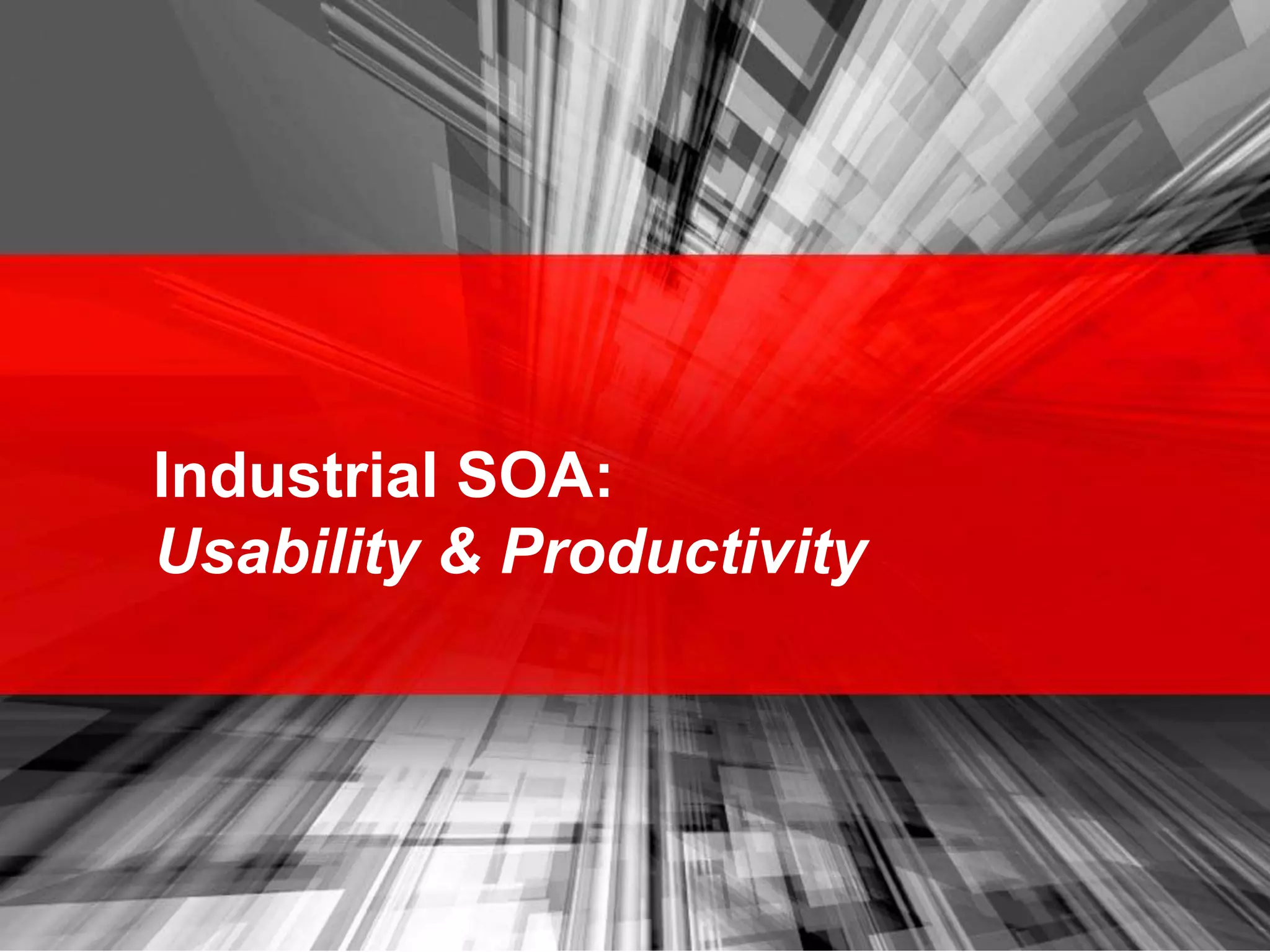 Industrial SOA:
Usability & Productivity